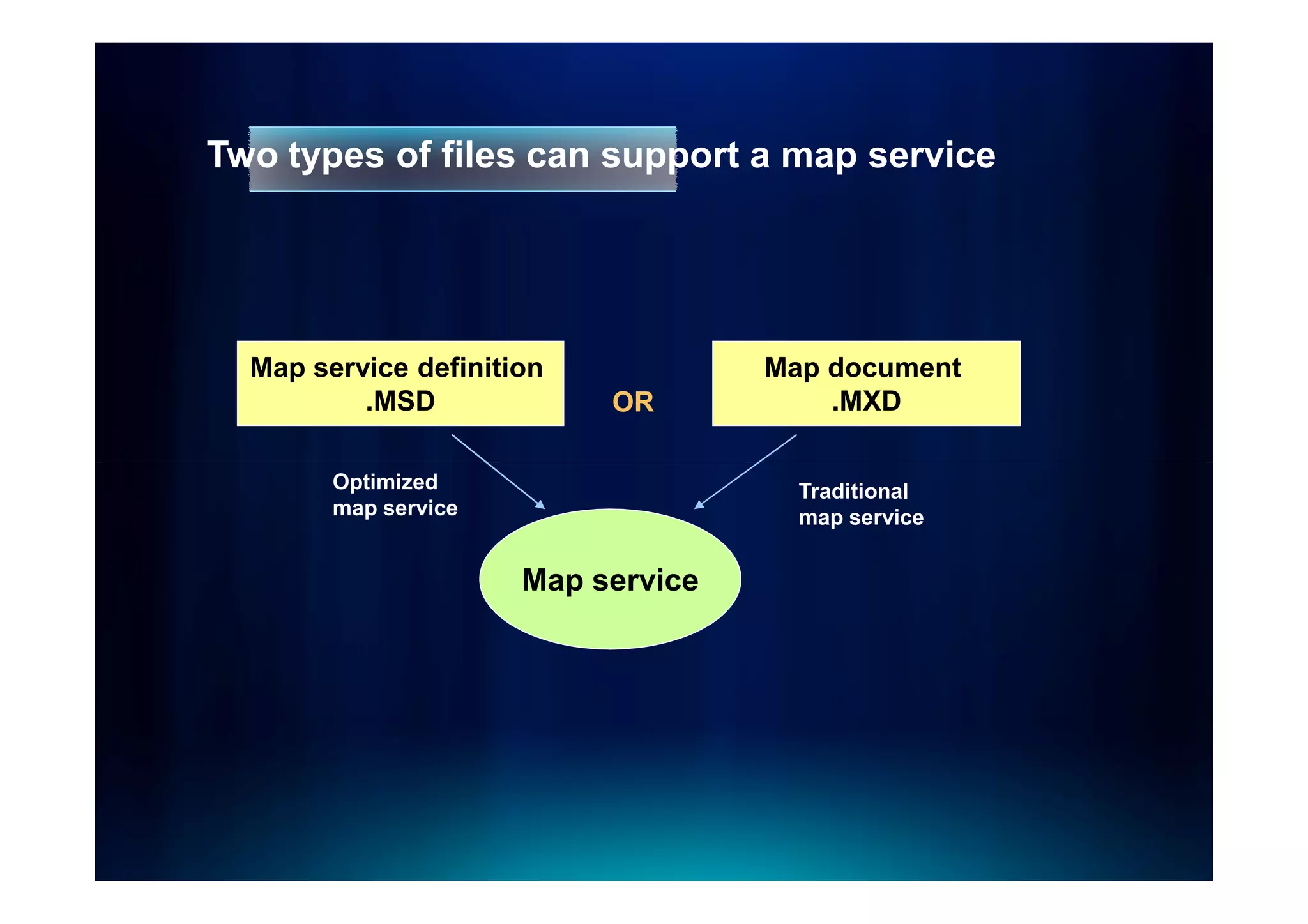 Two types of files can support a map service

Map service definition
.MSD

OR

Map document
.MXD

Optimized
map service

Traditional
map service

Map service